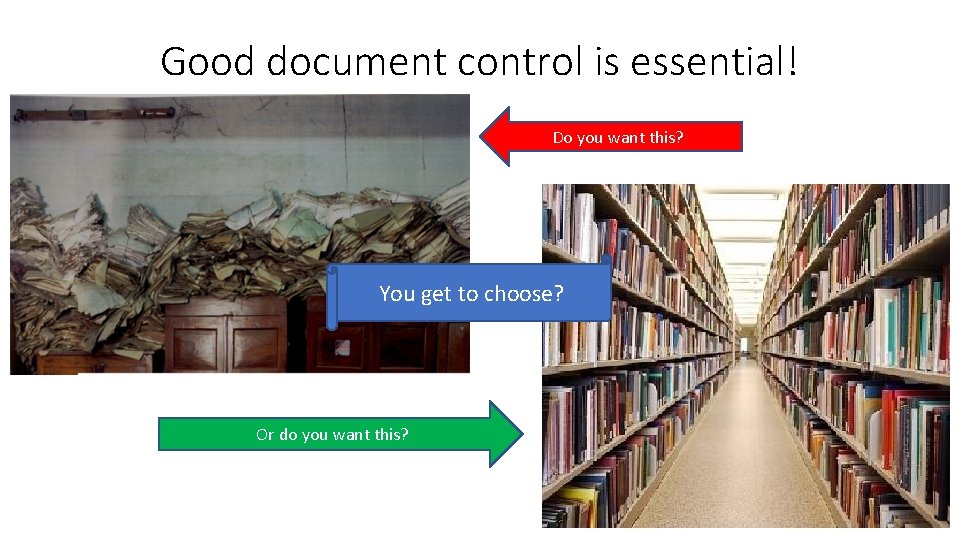 Good document control is essential!

Do you want this?

You get to choose?

Or do you want this?